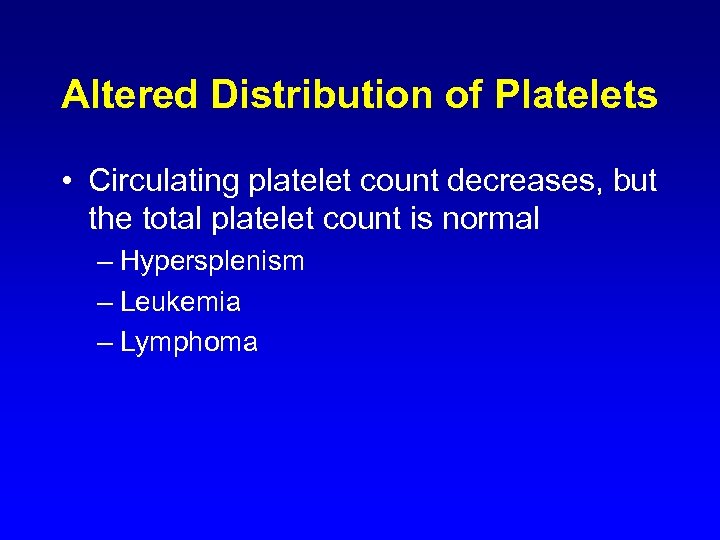 Altered Distribution of Platelets

• Circulating platelet count decreases, but the total platelet count is normal

– Hypersplenism

– Leukemia

– Lymphoma